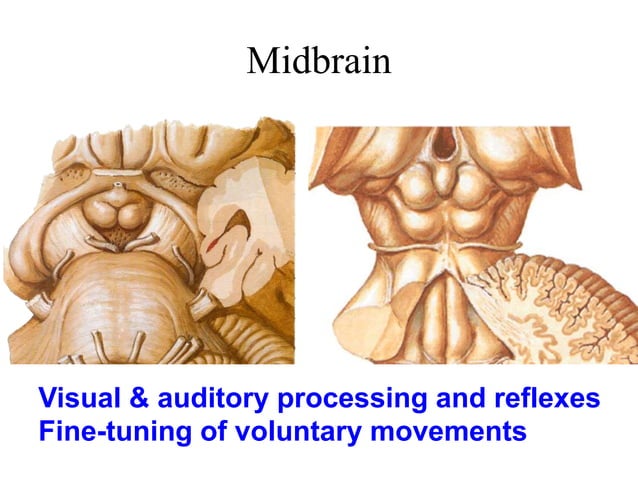 Midbrain

Visual & auditory processing and reflexes
Fine-tuning of voluntary movements